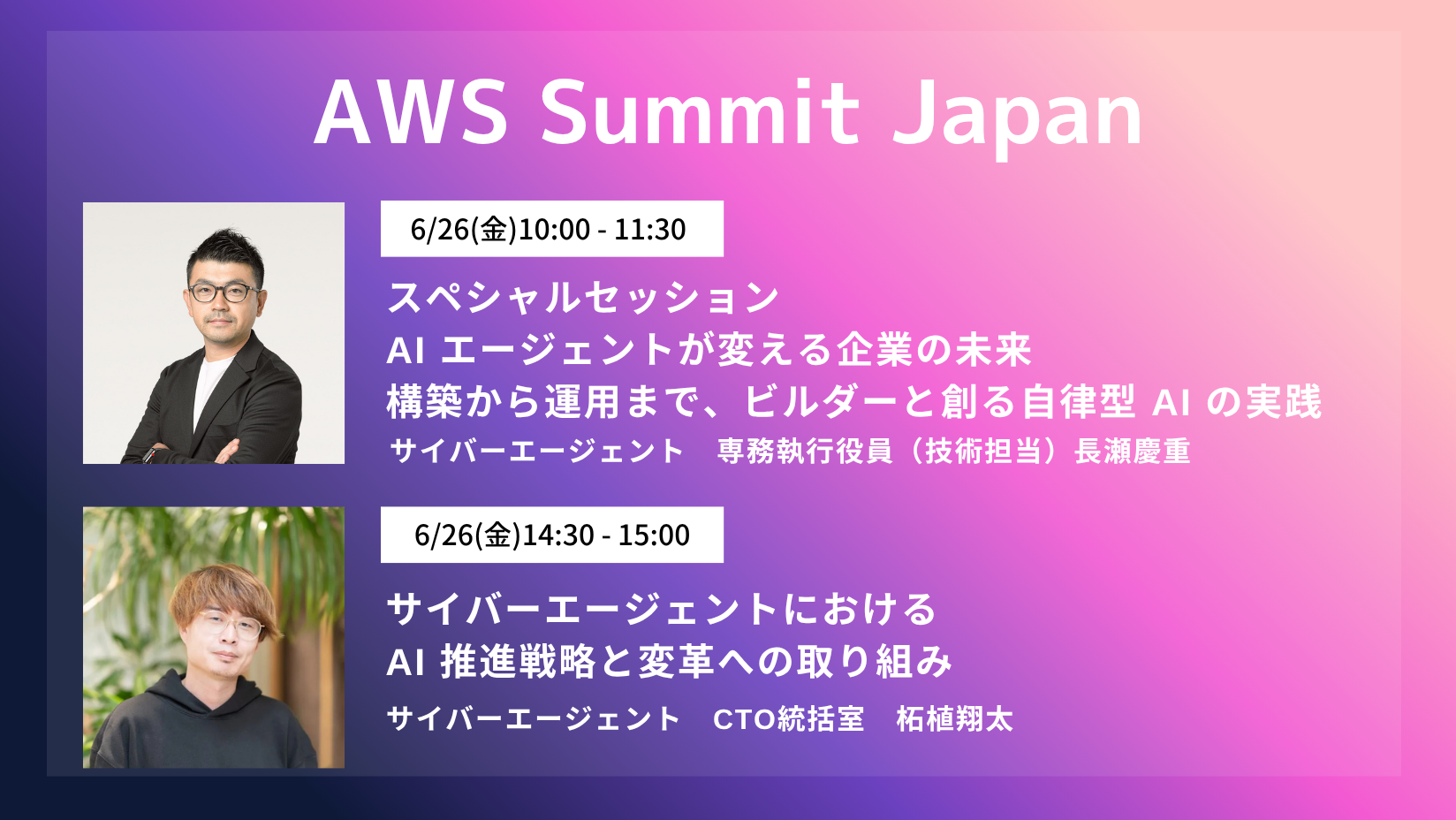 AWS Summit Japan

6/26(金)10:00 - 11:30

スペシャルセッション
AI エージェントが変える企業の未来
構築から運用まで、ビルダーと創る自律型 AI の実践

サイバーエージェント　専務執行役員（技術担当）長瀬慶重

6/26(金)14:30 - 15:00

サイバーエージェントにおける
AI 推進戦略と変革への取り組み

サイバーエージェント　CTO統括室　柘植翔太